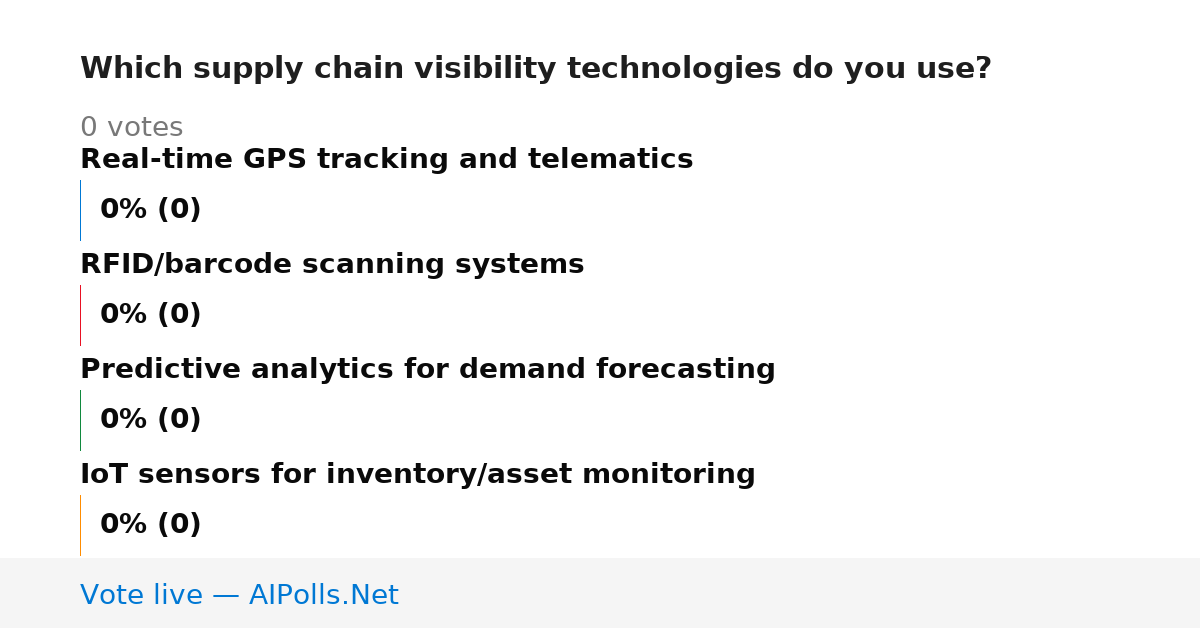 Which supply chain visibility technologies do you use?

0 votes

Real-time GPS tracking and telematics

0% (0)

RFID/barcode scanning systems

0% (0)

Predictive analytics for demand forecasting

0% (0)

IoT sensors for inventory/asset monitoring

0% (0)

Vote live — AIPolls.Net